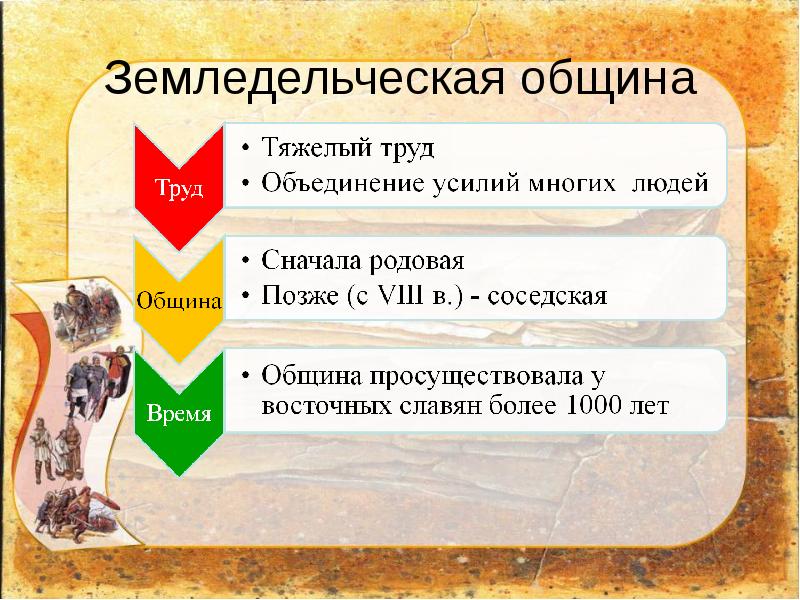 Земледельческая община

Труд

• Тяжелый труд
• Объединение усилий многих людей

Община

• Сначала родовая
• Позже (с VIII в.) - соседская

Время

• Община просуществовала у восточных славян более 1000 лет